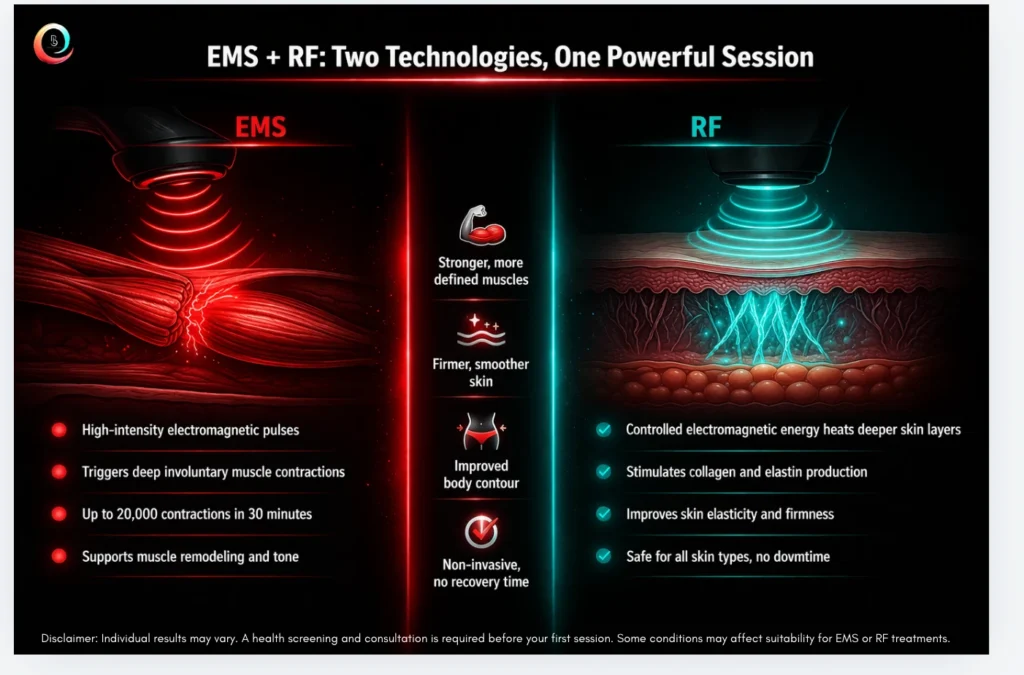 EMS + RF: Two Technologies, One Powerful Session

EMS

High-intensity electromagnetic pulses

Triggers deep involuntary muscle contractions

Up to 20,000 contractions in 30 minutes

Supports muscle remodeling and tone

Stronger, more defined muscles

Firmer, smoother skin

Improved body contour

Non-invasive, no recovery time

RF

Controlled electromagnetic energy heats deeper skin layers

Stimulates collagen and elastin production

Improves skin elasticity and firmness

Safe for all skin types, no dovmtime

Disclaimer: Individual results may vary. A health screening and consultation is required before your first session. Some conditions may affect suitability for EMS or RF treatments.